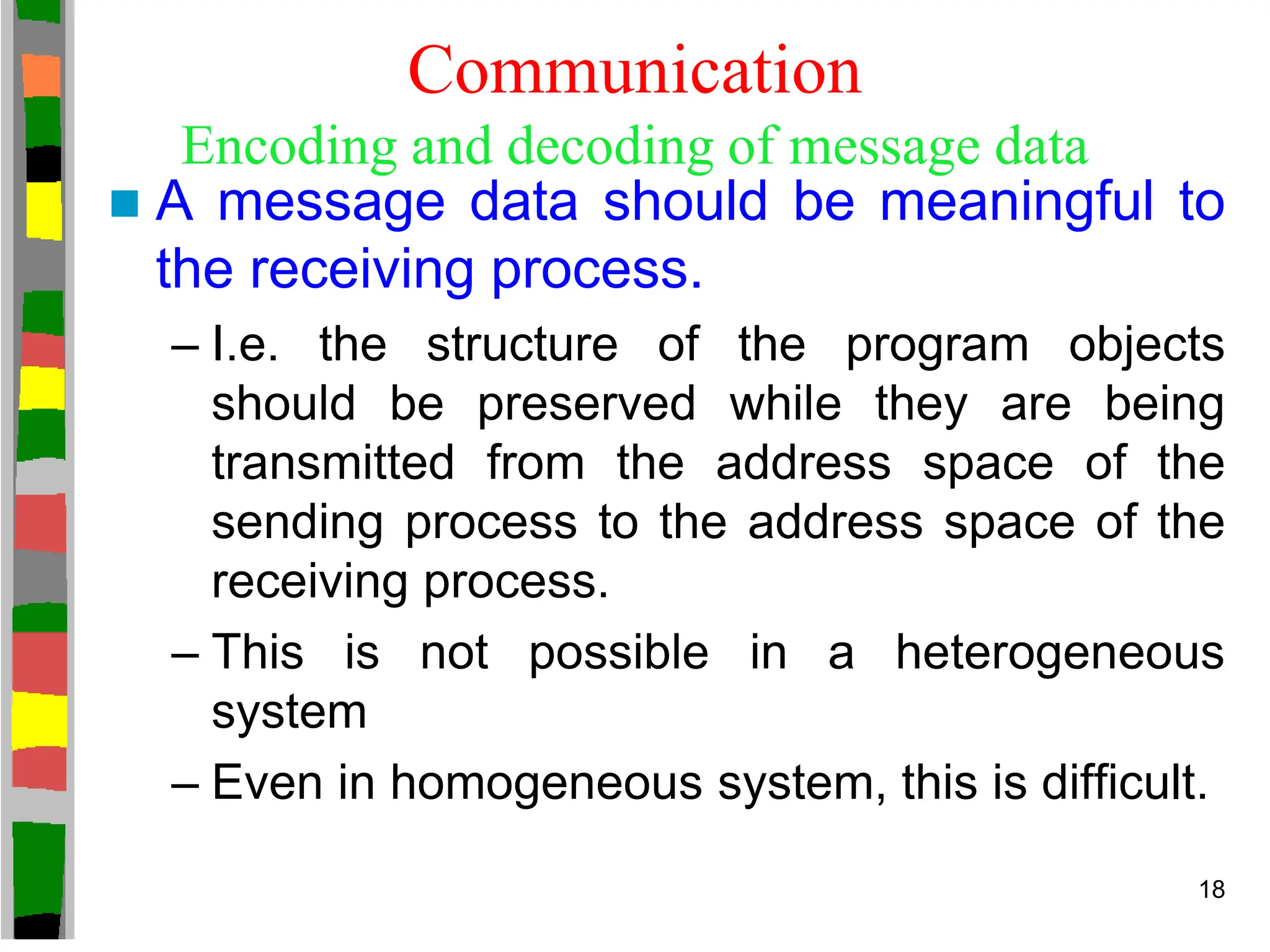 Communication

Encoding and decoding of message data

A message data should be meaningful to the receiving process.

– I.e. the structure of the program objects should be preserved while they are being transmitted from the address space of the sending process to the address space of the receiving process.

– This is not possible in a heterogeneous system

– Even in homogeneous system, this is difficult.

18